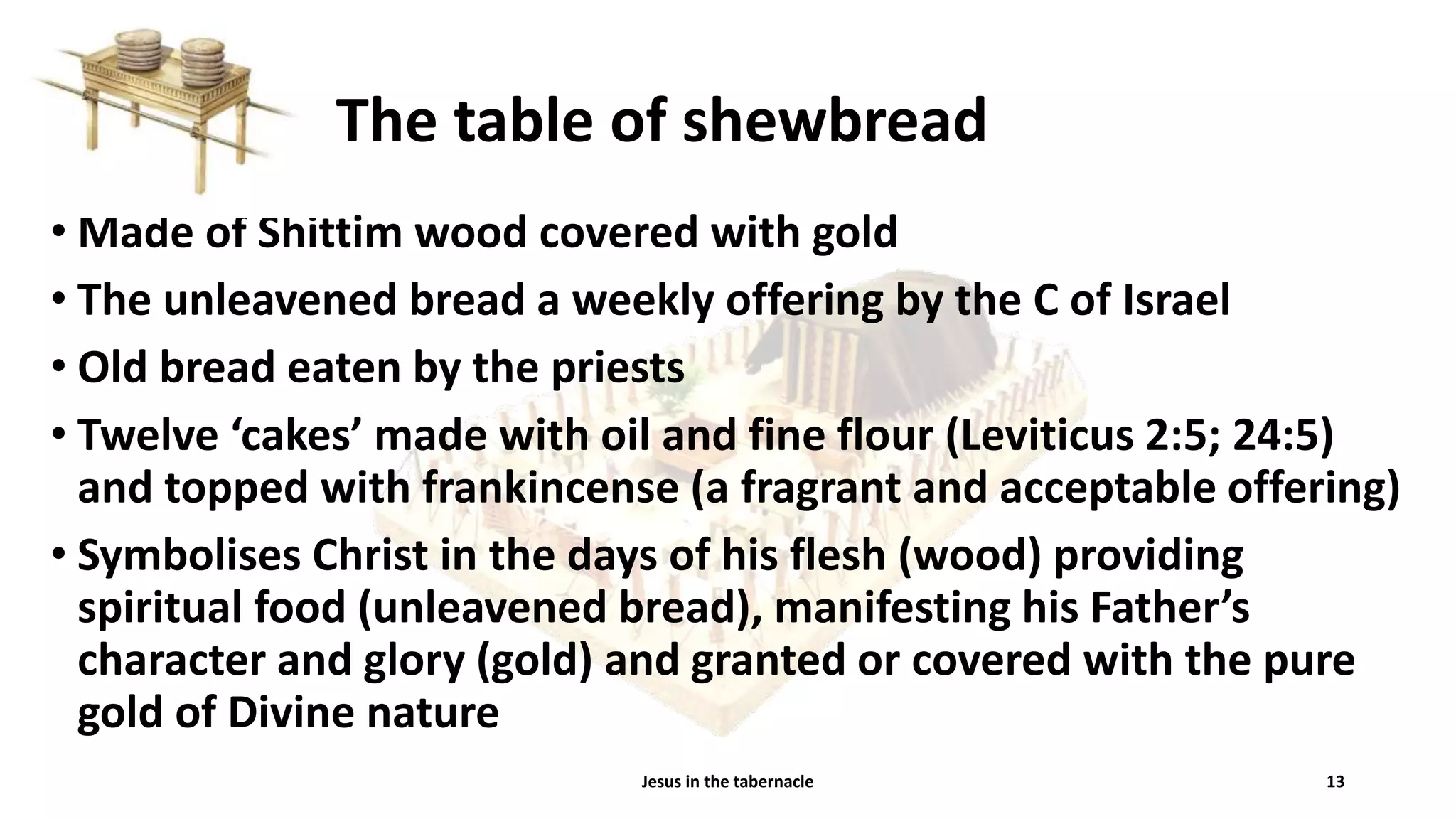 The table of shewbread

• Made of Shittim wood covered with gold
• The unleavened bread a weekly offering by the C of Israel
• Old bread eaten by the priests
• Twelve ‘cakes’ made with oil and fine flour (Leviticus 2:5; 24:5) and topped with frankincense (a fragrant and acceptable offering)
• Symbolises Christ in the days of his flesh (wood) providing spiritual food (unleavened bread), manifesting his Father’s character and glory (gold) and granted or covered with the pure gold of Divine nature

Jesus in the tabernacle

13